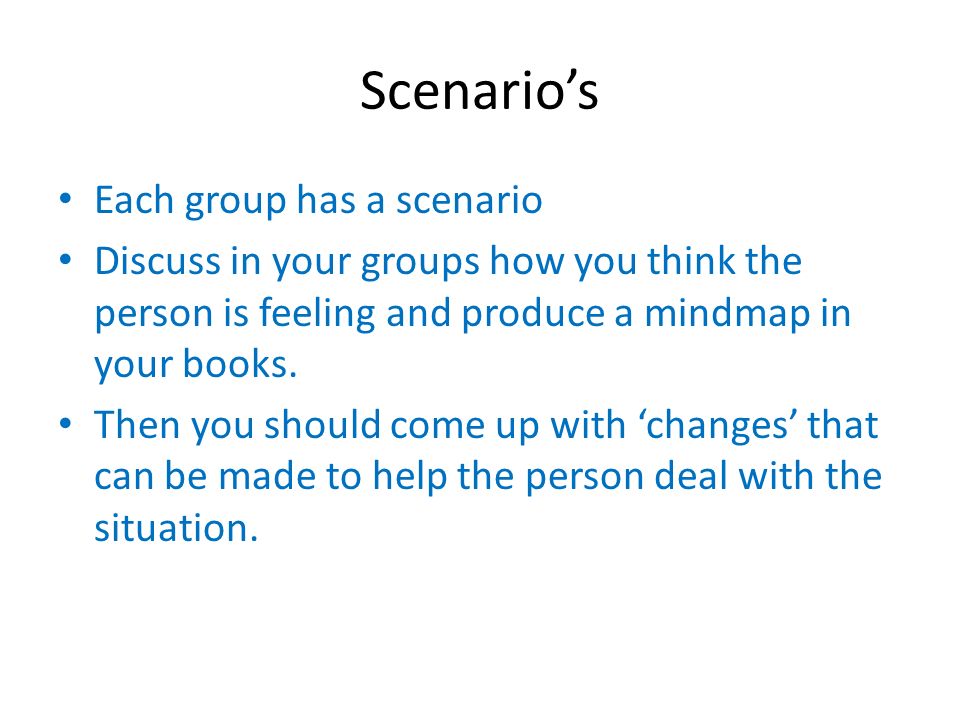 Scenario’s

• Each group has a scenario
• Discuss in your groups how you think the person is feeling and produce a mindmap in your books.
• Then you should come up with ‘changes’ that can be made to help the person deal with the situation.